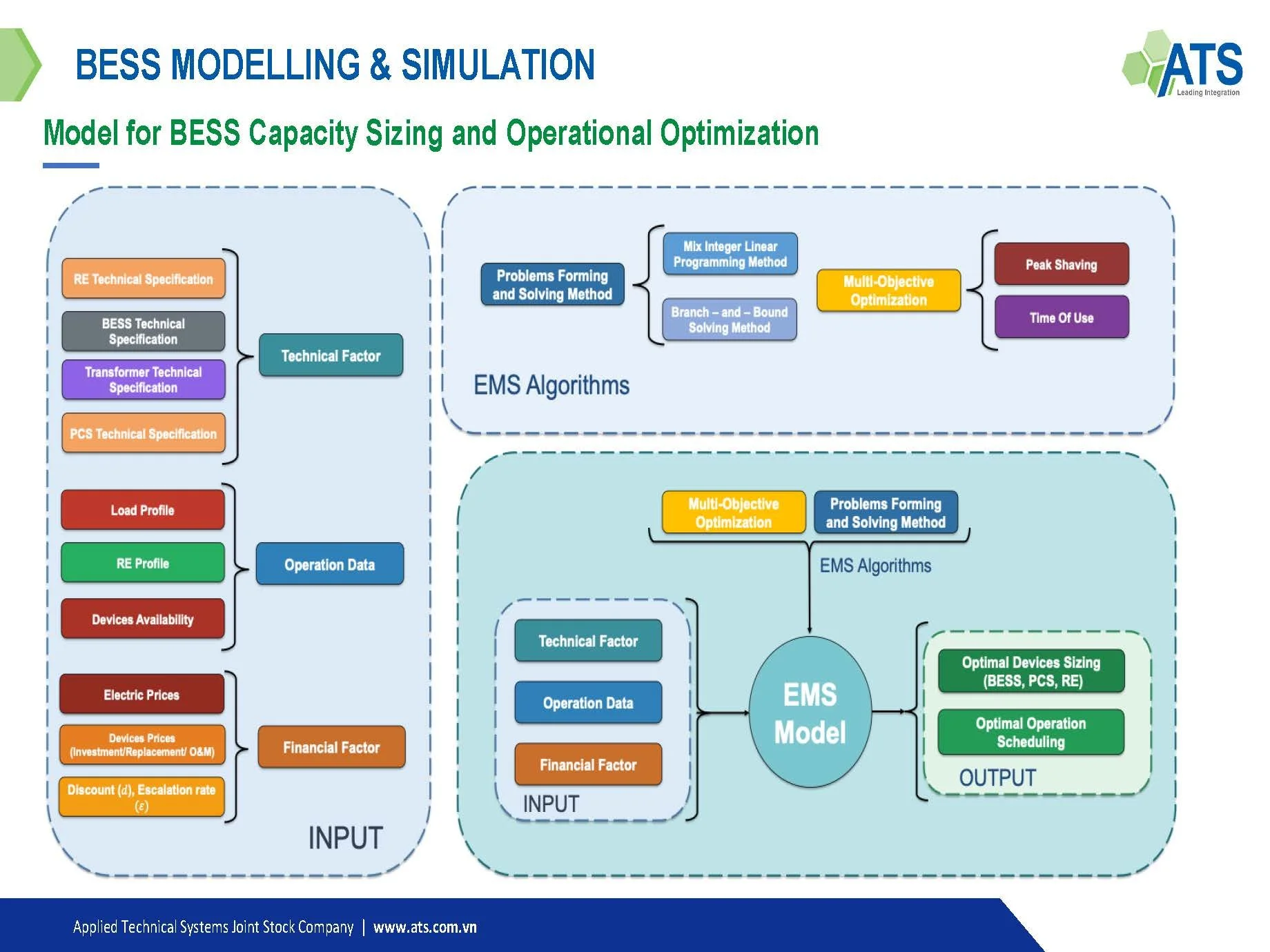 BESS MODELLING & SIMULATION

ATS
Leading Integration

Model for BESS Capacity Sizing and Operational Optimization

RE Technical Specification

BESS Technical Specification

Transformer Technical Specification

PCS Technical Specification

Technical Factor

Load Profile

RE Profile

Devices Availability

Operation Data

Electric Prices

Devices Prices (Investment/Replacement/ O&M)

Discount ($d$), Escalation rate ($\varepsilon$)

Financial Factor

INPUT

Problems Forming and Solving Method

Mix Integer Linear Programming Method

Branch – and – Bound Solving Method

Multi-Objective Optimization

Peak Shaving

Time Of Use

EMS Algorithms

Multi-Objective Optimization

Problems Forming and Solving Method

EMS Algorithms

Technical Factor

Operation Data

Financial Factor

INPUT

EMS Model

Optimal Devices Sizing (BESS, PCS, RE)

Optimal Operation Scheduling

OUTPUT

Applied Technical Systems Joint Stock Company | www.ats.com.vn